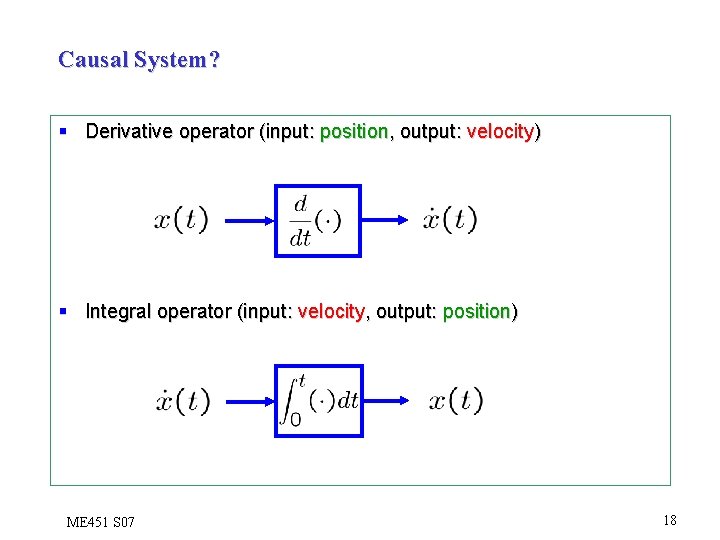 Causal System?

▪ Derivative operator (input: position, output: velocity)

$x(t)$ $\frac{d}{dt}(\cdot)$ $\dot{x}(t)$

▪ Integral operator (input: velocity, output: position)

$\dot{x}(t)$ $\int_0^t (\cdot)dt$ $x(t)$

ME451 S07

18